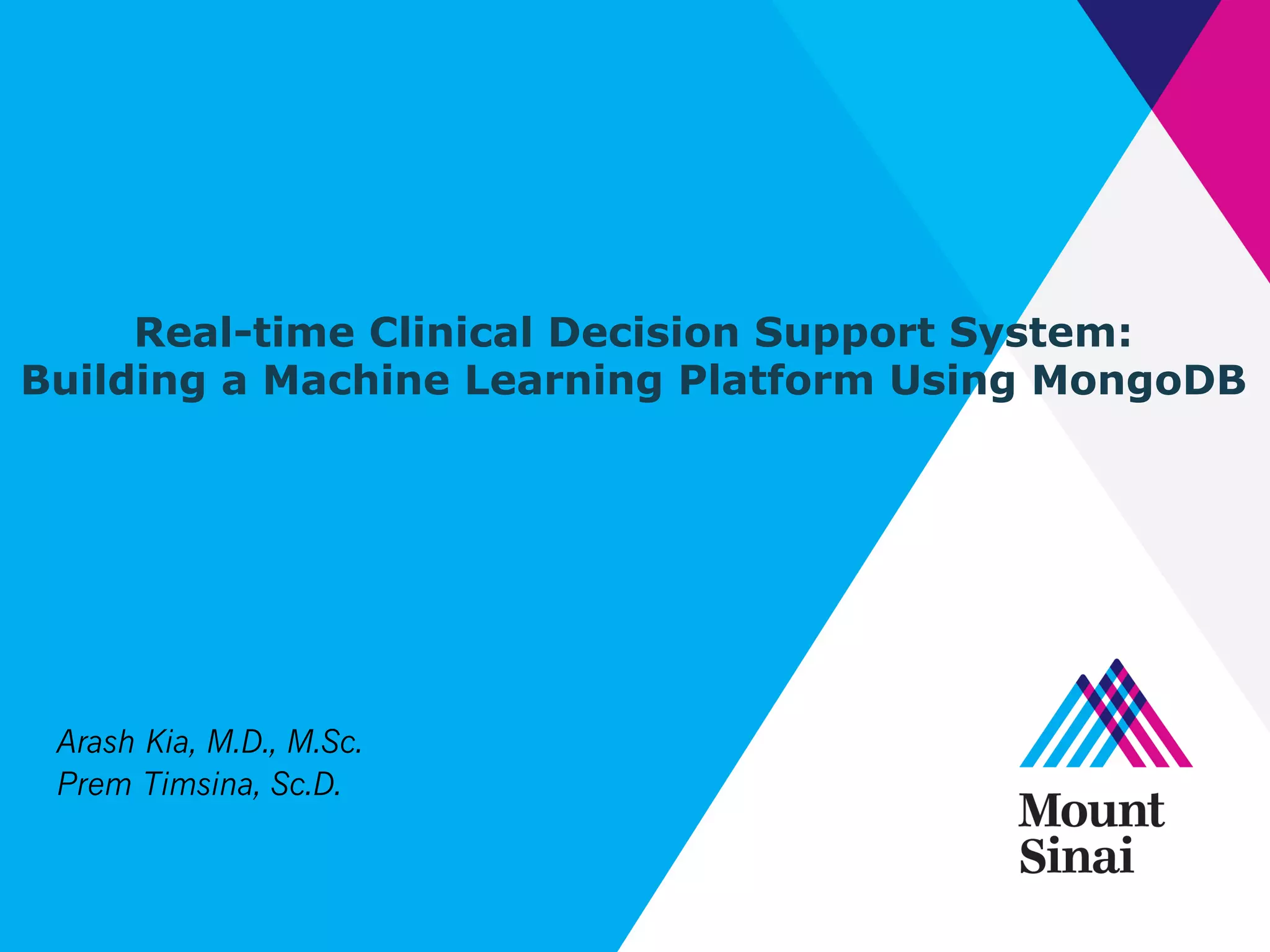 Real-time Clinical Decision Support System:
Building a Machine Learning Platform Using MongoDB

Arash Kia, M.D., M.Sc.
Prem Timsina, Sc.D.

Mount
Sinai